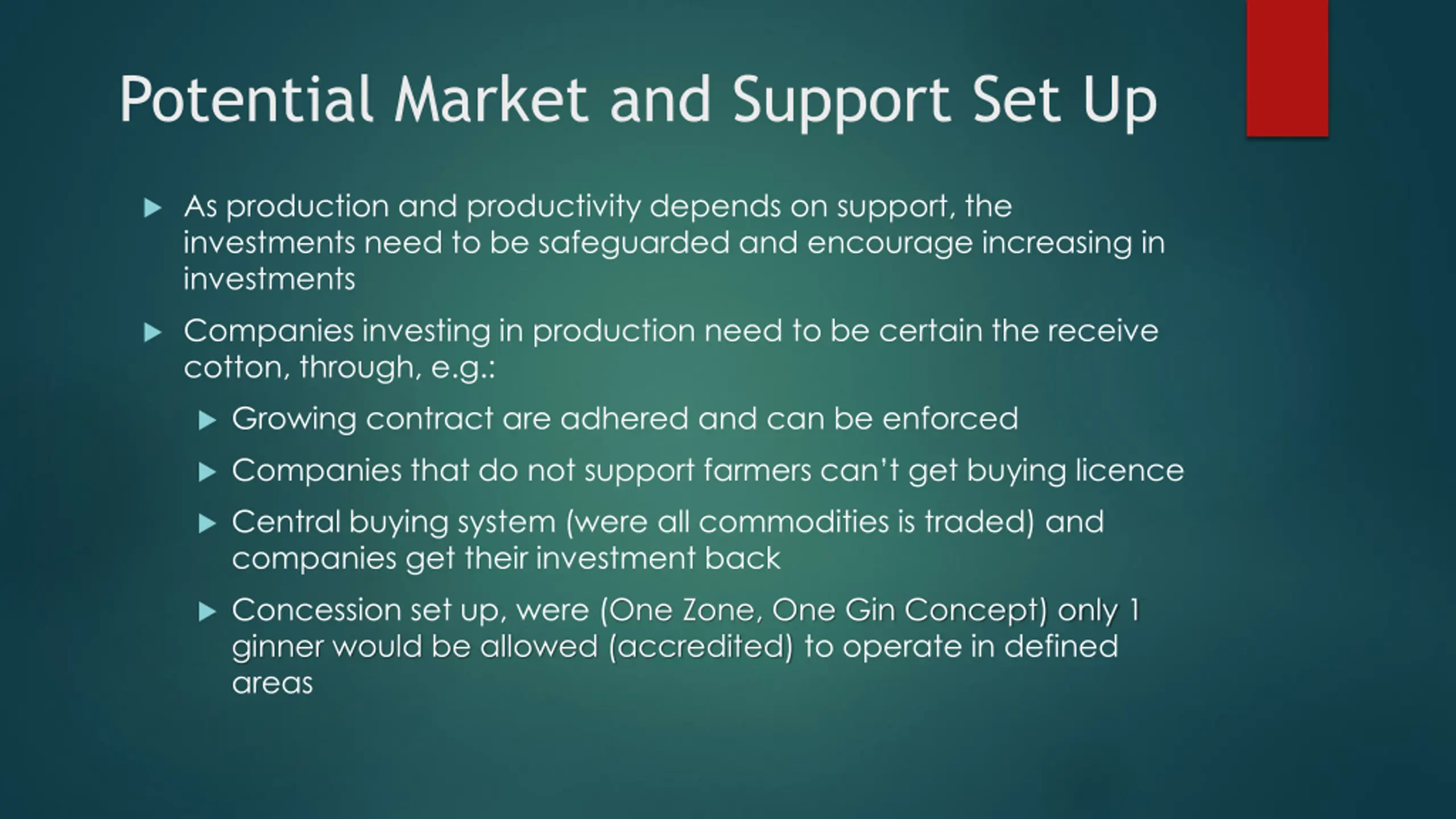 Potential Market and Support Set Up

As production and productivity depends on support, the investments need to be safeguarded and encourage increasing in investments

Companies investing in production need to be certain the receive cotton, through, e.g.:

Growing contract are adhered and can be enforced

Companies that do not support farmers can't get buying licence

Central buying system (were all commodities is traded) and companies get their investment back

Concession set up, were (One Zone, One Gin Concept) only 1 ginner would be allowed (accredited) to operate in defined areas